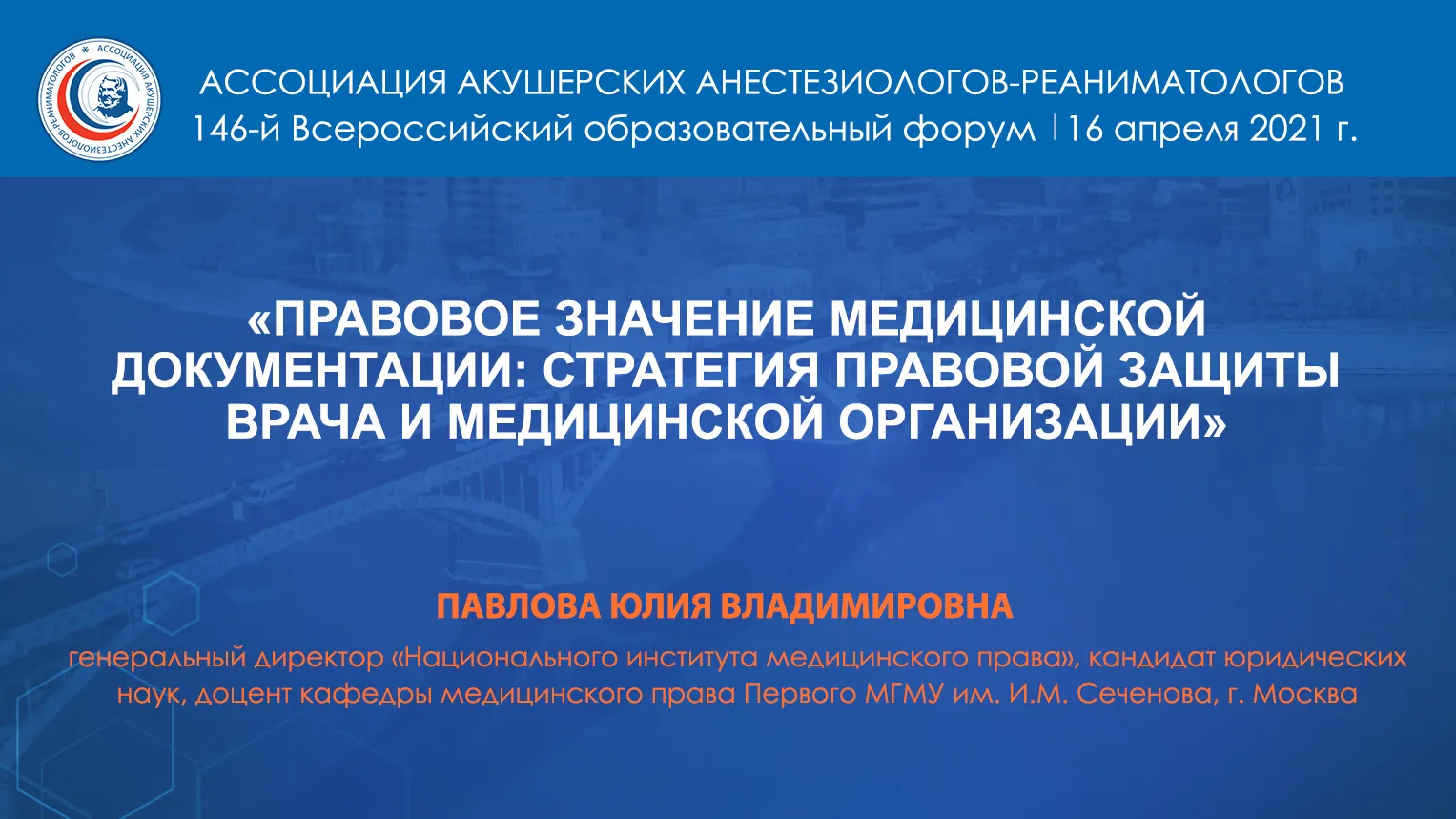 АССОЦИАЦИЯ АКУШЕРСКИХ АНЕСТЕЗИОЛОГОВ-РЕАНИМАТОЛОГОВ

АССОЦИАЦИЯ АКУШЕРСКИХ АНЕСТЕЗИОЛОГОВ-РЕАНИМАТОЛОГОВ
146-й Всероссийский образовательный форум | 16 апреля 2021 г.

«ПРАВОВОЕ ЗНАЧЕНИЕ МЕДИЦИНСКОЙ ДОКУМЕНТАЦИИ: СТРАТЕГИЯ ПРАВОВОЙ ЗАЩИТЫ ВРАЧА И МЕДИЦИНСКОЙ ОРГАНИЗАЦИИ»

ПАВЛОВА ЮЛИЯ ВЛАДИМИРОВНА

генеральный директор «Национального института медицинского права», кандидат юридических наук, доцент кафедры медицинского права Первого МГМУ им. И.М. Сеченова, г. Москва